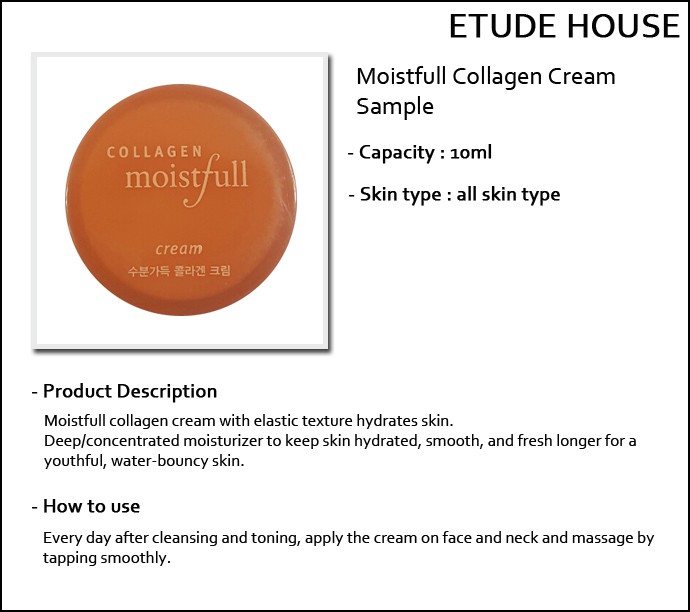 ETUDE HOUSE

COLLAGEN
moistfull

cream
수분가득 콜라겐 크림

Moistfull Collagen Cream Sample

- Capacity : 10ml

- Skin type : all skin type

- Product Description

Moistfull collagen cream with elastic texture hydrates skin.
Deep/concentrated moisturizer to keep skin hydrated, smooth, and fresh longer for a youthful, water-bouncy skin.

- How to use

Every day after cleansing and toning, apply the cream on face and neck and massage by tapping smoothly.